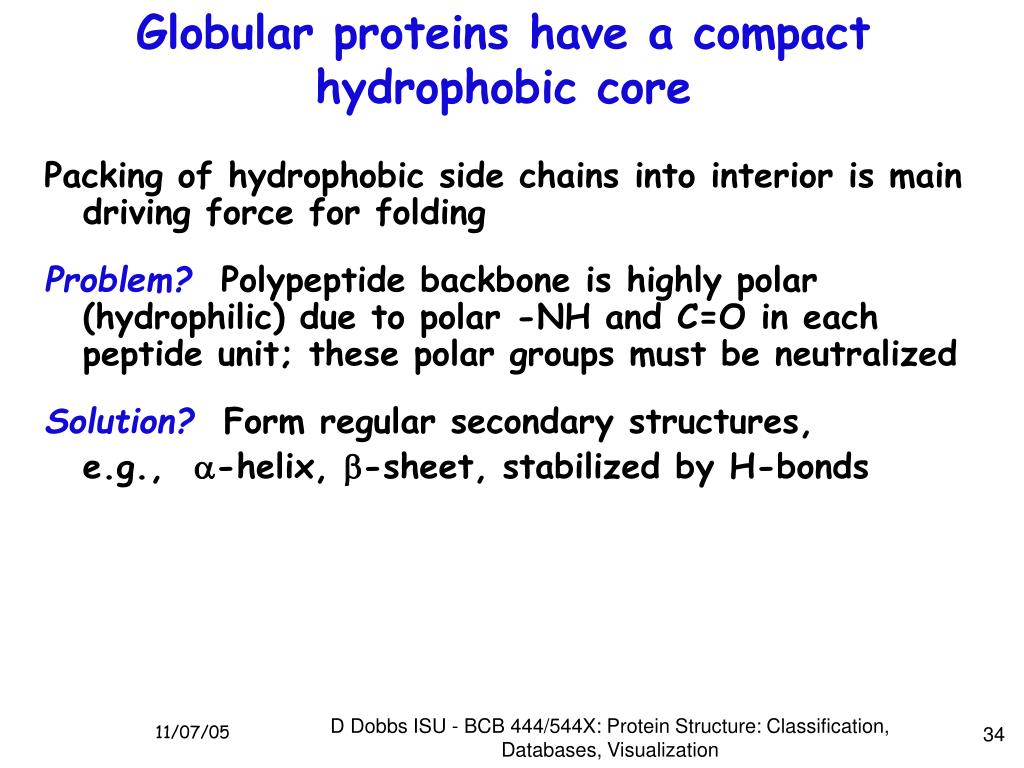 Globular proteins have a compact hydrophobic core

Packing of hydrophobic side chains into interior is main driving force for folding

Problem? Polypeptide backbone is highly polar (hydrophilic) due to polar -NH and C=O in each peptide unit; these polar groups must be neutralized

Solution? Form regular secondary structures, e.g., $\alpha$-helix, $\beta$-sheet, stabilized by H-bonds

11/07/05

D Dobbs ISU - BCB 444/544X: Protein Structure: Classification, Databases, Visualization

34